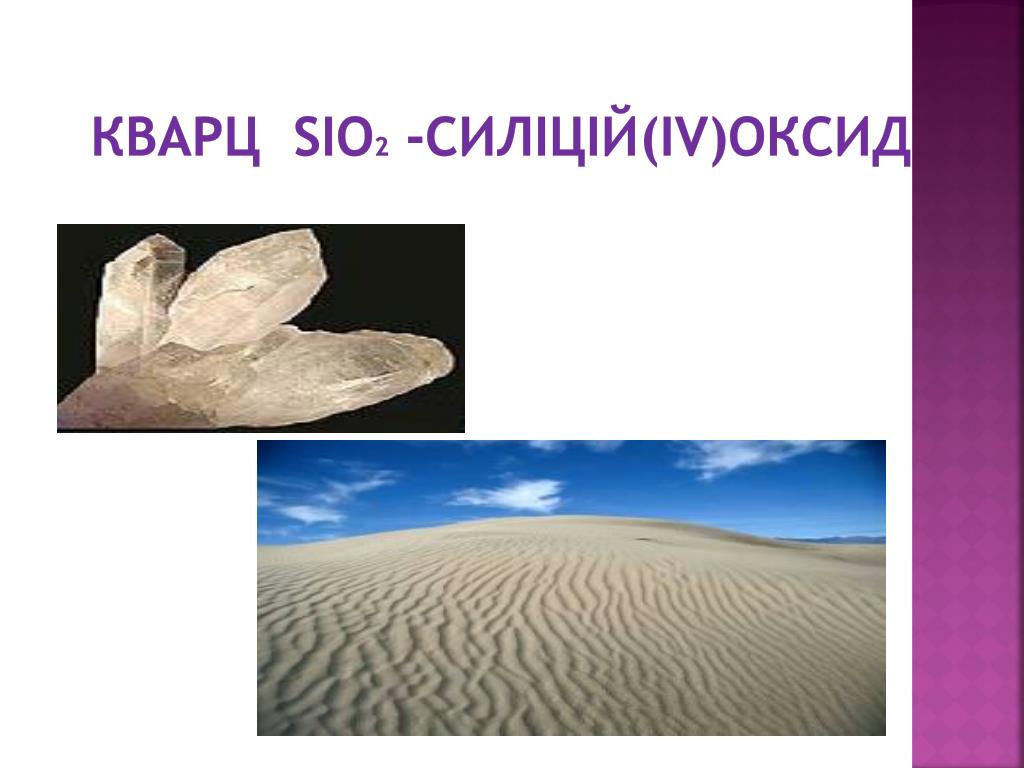 КВАРЦ $SIO_2$ -СИЛІЦІЙ(IV)ОКСИД